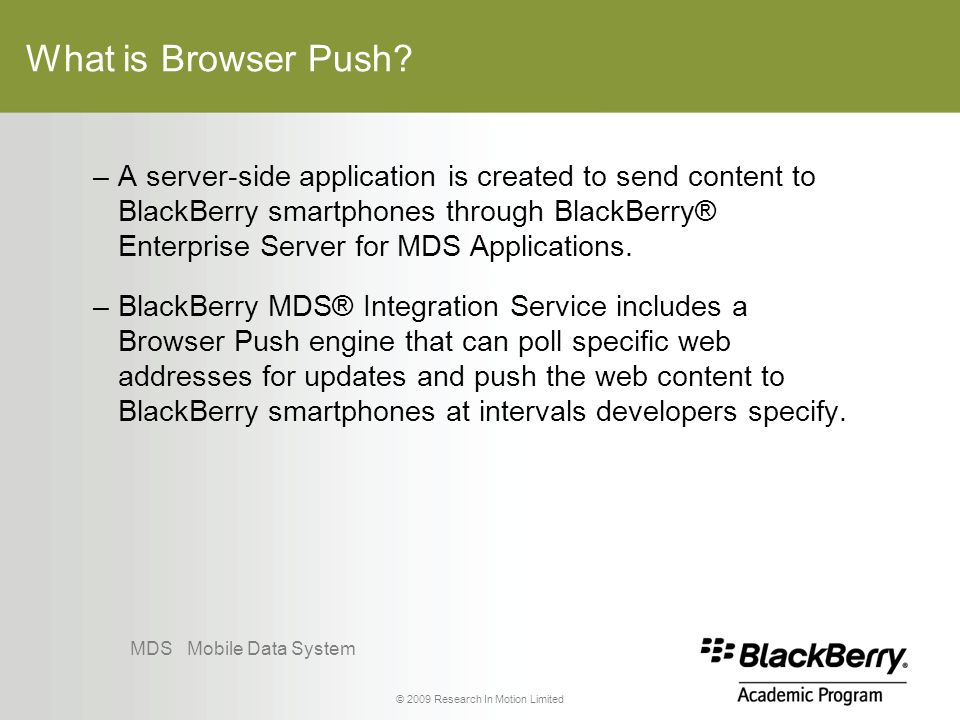 What is Browser Push?

– A server-side application is created to send content to BlackBerry smartphones through BlackBerry® Enterprise Server for MDS Applications.

– BlackBerry MDS® Integration Service includes a Browser Push engine that can poll specific web addresses for updates and push the web content to BlackBerry smartphones at intervals developers specify.

MDS Mobile Data System

© 2009 Research In Motion Limited

BlackBerry.
Academic Program